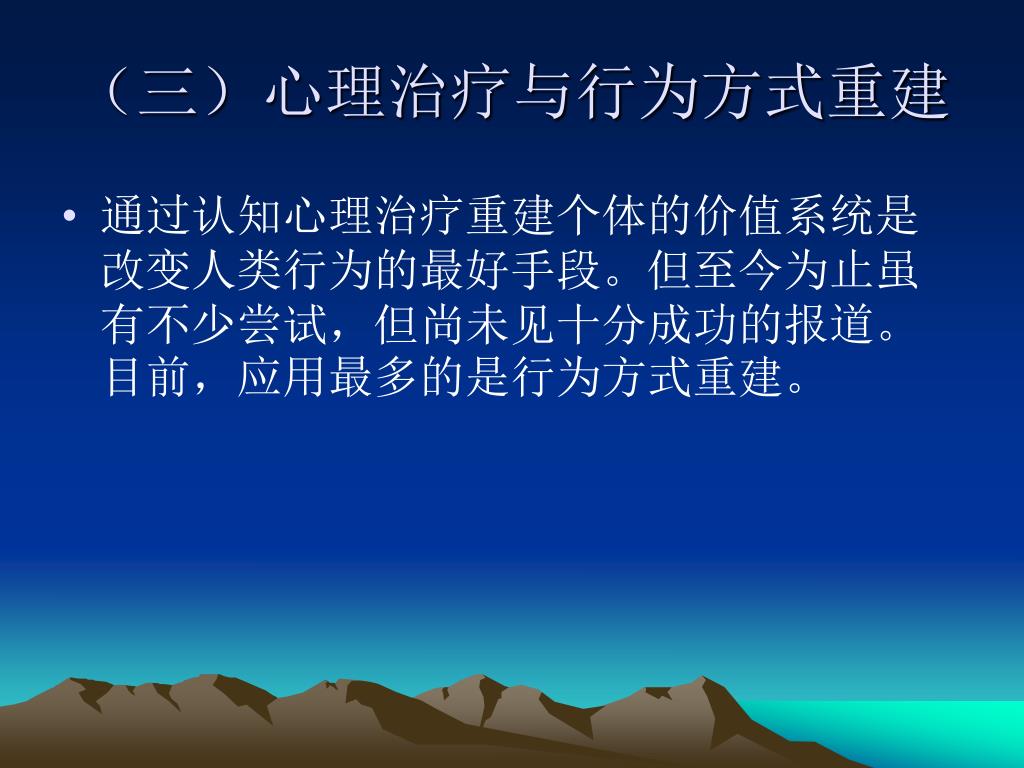 （三）心理治疗与行为方式重建

• 通过认知心理治疗重建个体的价值系统是改变人类行为的最好手段。但至今为止虽有不少尝试，但尚未见十分成功的报道。目前，应用最多的是行为方式重建。